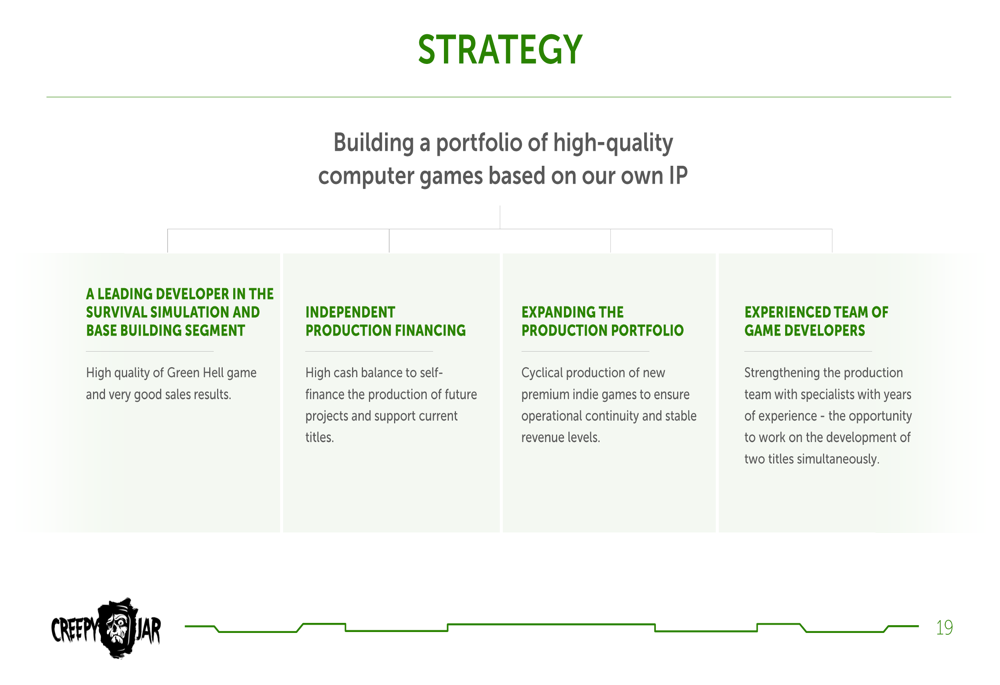 STRATEGY

Building a portfolio of high-quality computer games based on our own IP

A LEADING DEVELOPER IN THE SURVIVAL SIMULATION AND BASE BUILDING SEGMENT

High quality of Green Hell game and very good sales results.

INDEPENDENT PRODUCTION FINANCING

High cash balance to self-finance the production of future projects and support current titles.

EXPANDING THE PRODUCTION PORTFOLIO

Cyclical production of new premium indie games to ensure operational continuity and stable revenue levels.

EXPERIENCED TEAM OF GAME DEVELOPERS

Strengthening the production team with specialists with years of experience - the opportunity to work on the development of two titles simultaneously.

CREEPY JAR

19